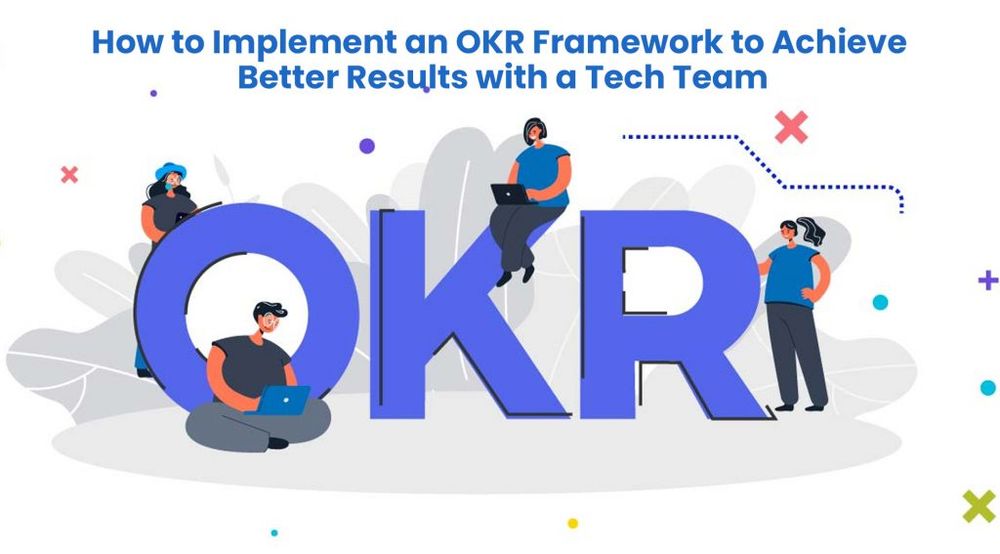 How to Implement an OKR Framework to Achieve Better Results with a Tech Team

OKR